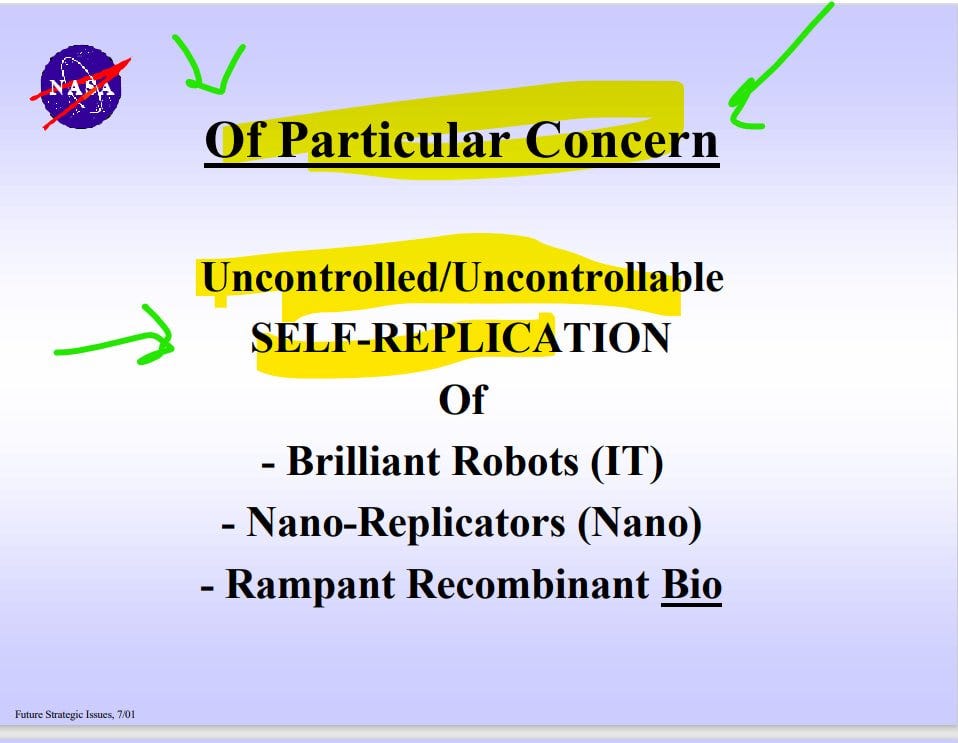 NASA

Of Particular Concern

Uncontrolled/Uncontrollable
SELF-REPLICATION
Of
- Brilliant Robots (IT)
- Nano-Replicators (Nano)
- Rampant Recombinant Bio

Future Strategic Issues, 7/01